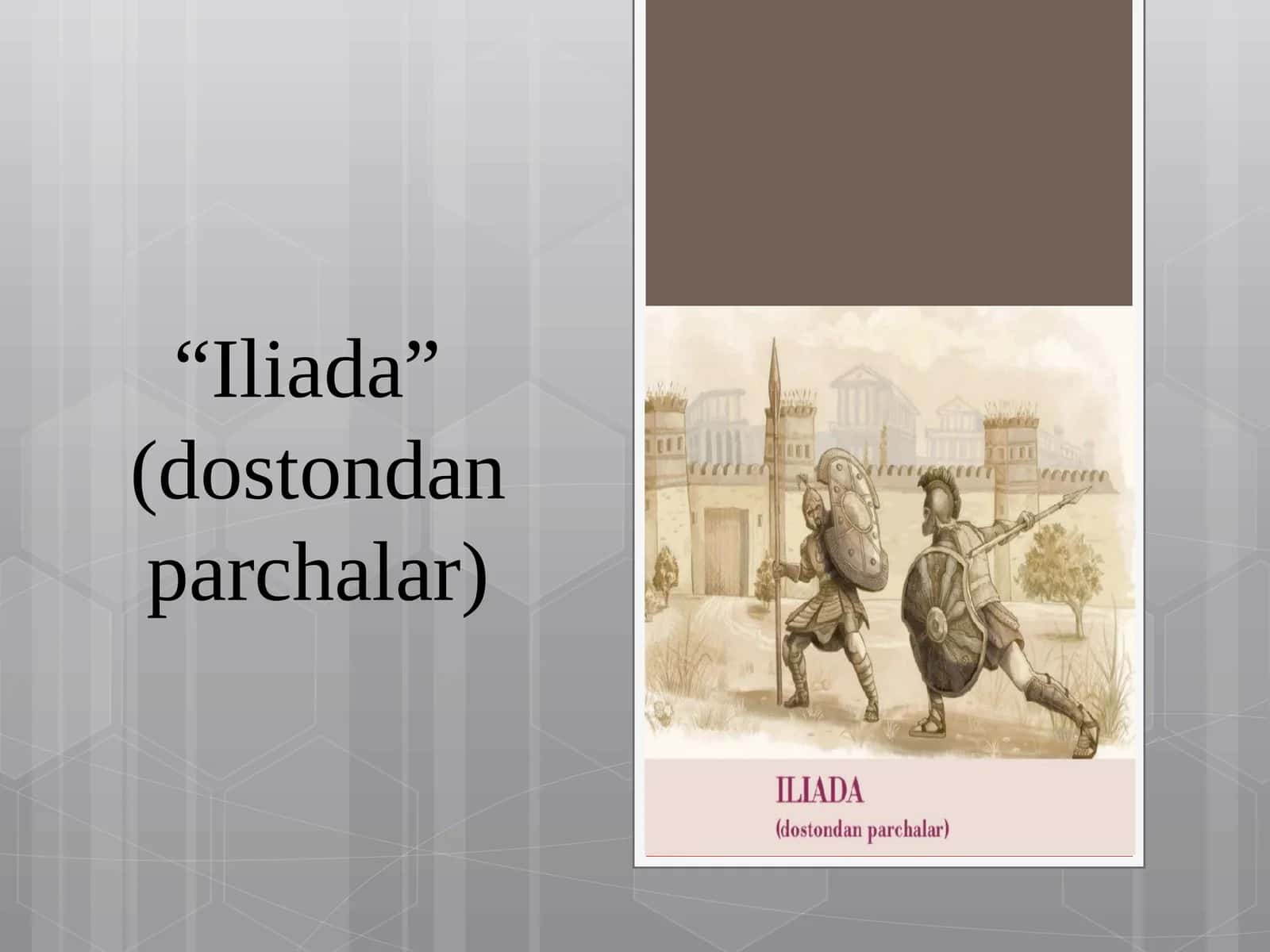 “Iliada” (dostondan parchalar)

ILIADA
(dostondan parchalar)